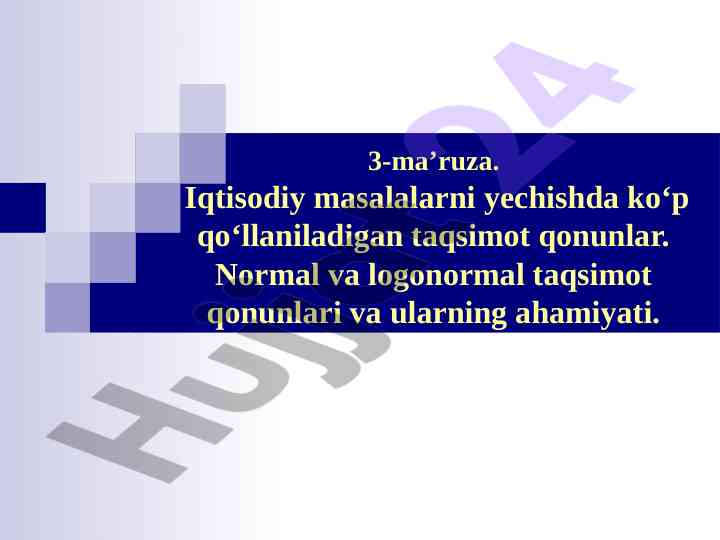 3-ma’ruza.
Iqtisodiy masalalarni yechishda ko‘p qo‘llaniladigan taqsimot qonunlar. Normal va logonormal taqsimot qonunlari va ularning ahamiyati.

Hujjat24